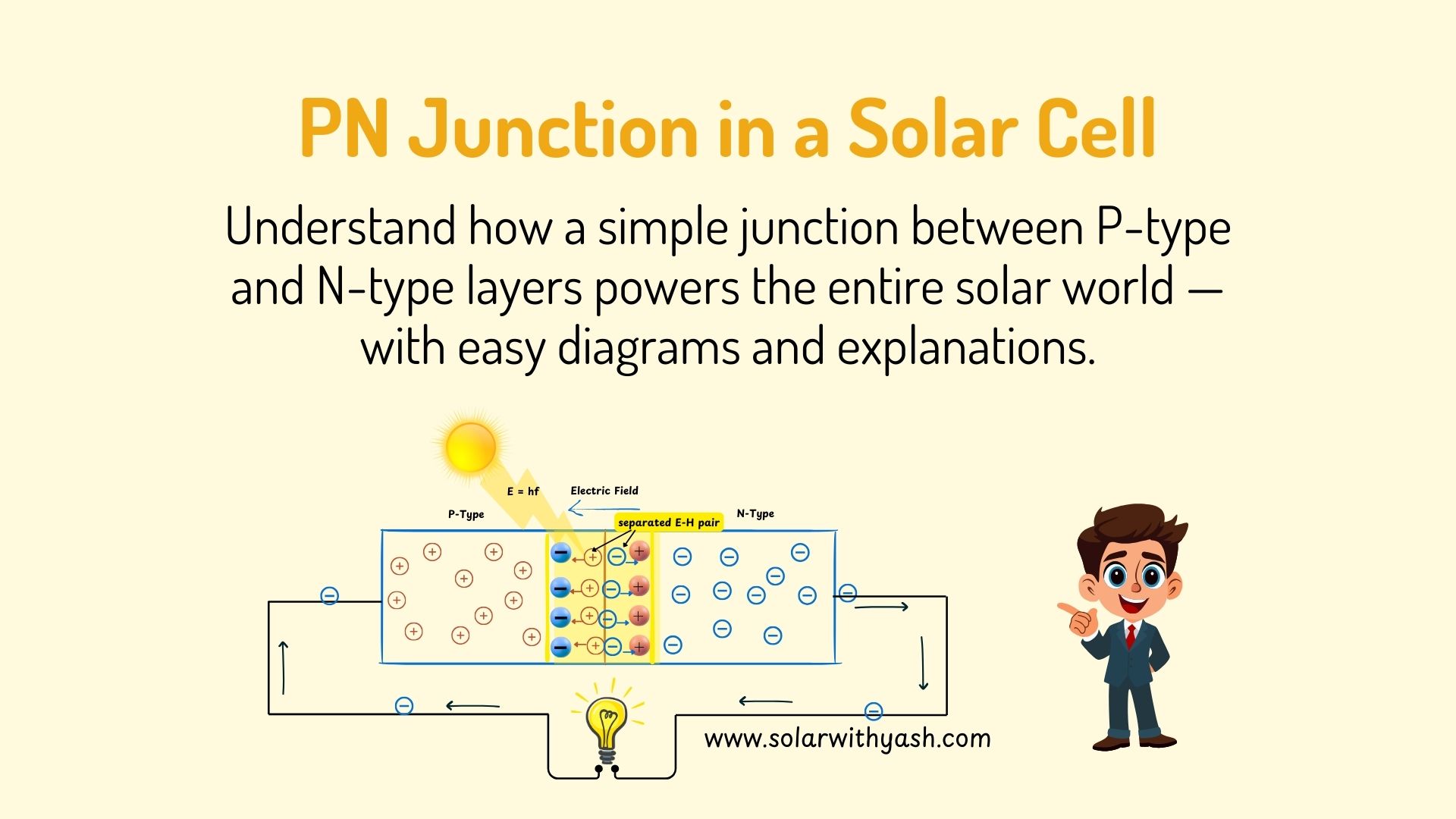 PN Junction in a Solar Cell

Understand how a simple junction between P-type and N-type layers powers the entire solar world — with easy diagrams and explanations.

E = hf

Electric Field

P-Type

separated E-H pair

N-Type

www.solarwithyash.com